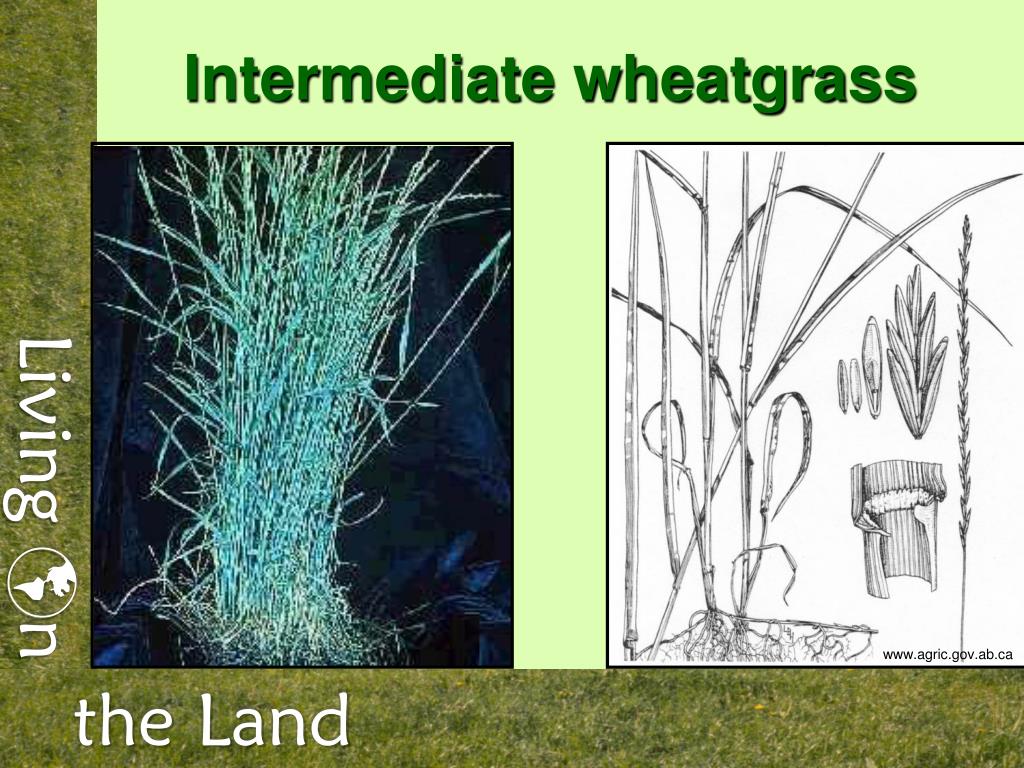 Intermediate wheatgrass

www.agric.gov.ab.ca

Living on

the Land